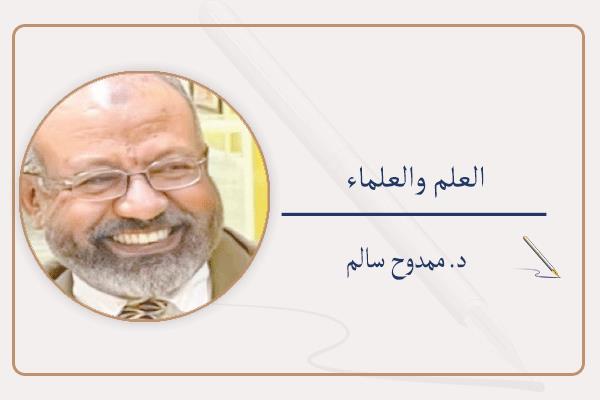 العلم والعلماء

د. ممدوح سالم